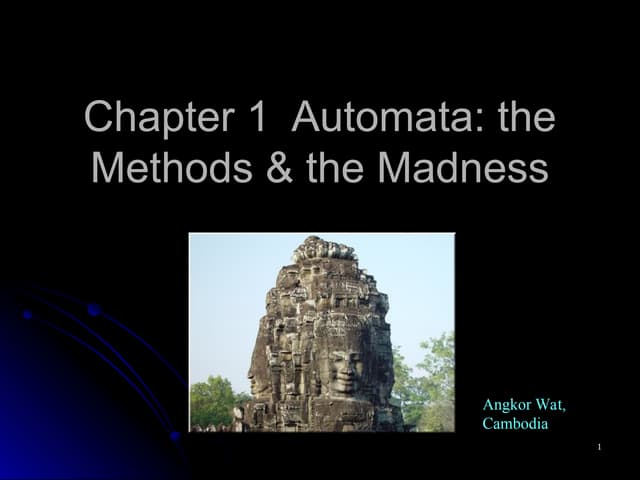 Chapter 1 Automata: the Methods & the Madness

Angkor Wat, Cambodia

1